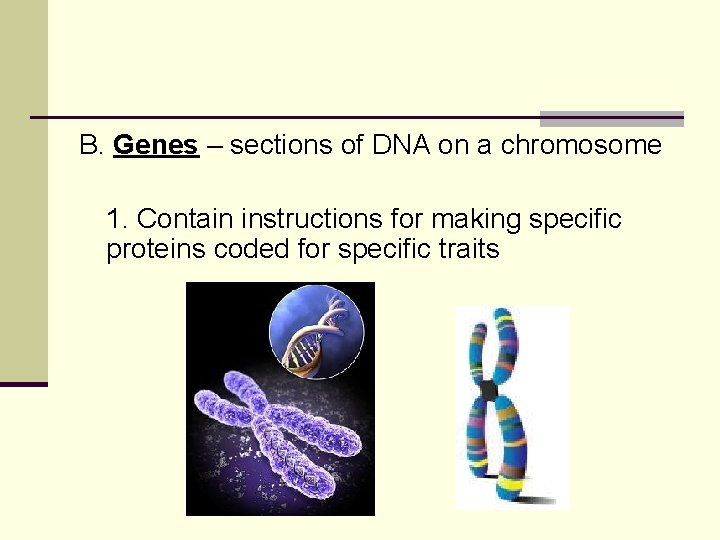 B. Genes – sections of DNA on a chromosome

1. Contain instructions for making specific proteins coded for specific traits